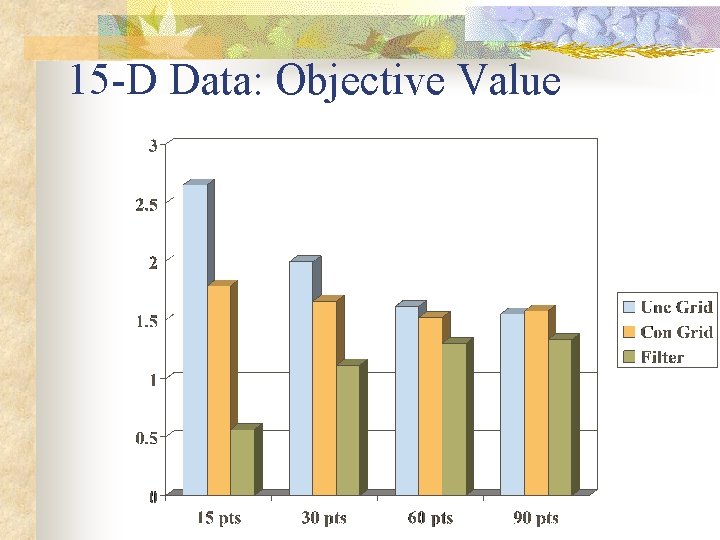 15-D Data: Objective Value

3
2.5
2
1.5
1
0.5
0

15 pts
30 pts
60 pts
90 pts

Unc Grid
Con Grid
Filter